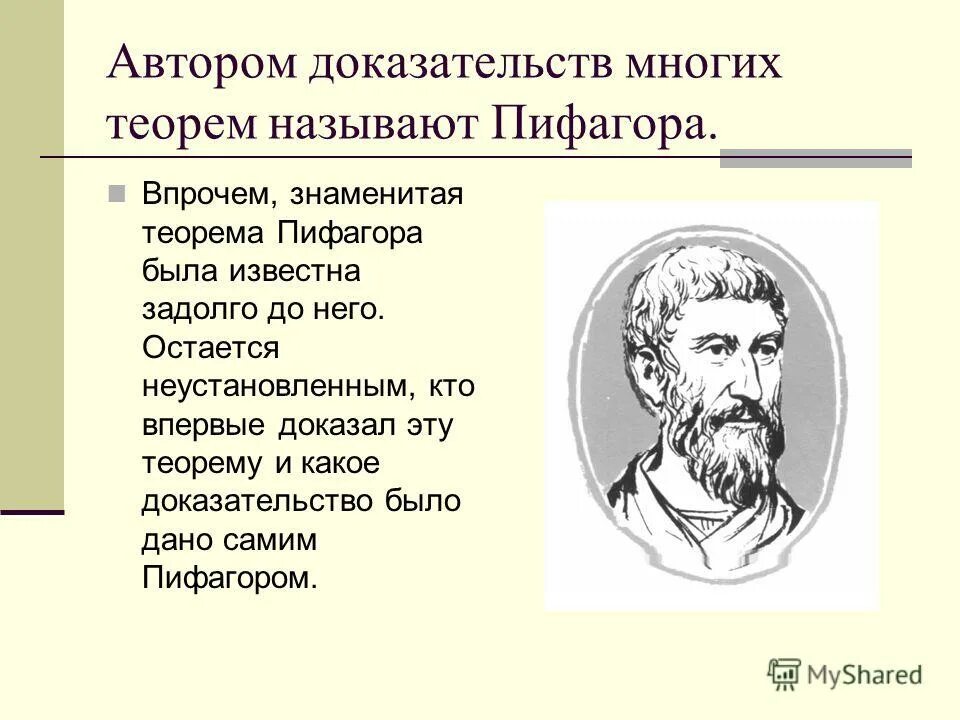 Автором доказательств многих теорем называют Пифагора.

Впрочем, знаменитая теорема Пифагора была известна задолго до него. Остается неустановленным, кто впервые доказал эту теорему и какое доказательство было дано самим Пифагором.

MyShared